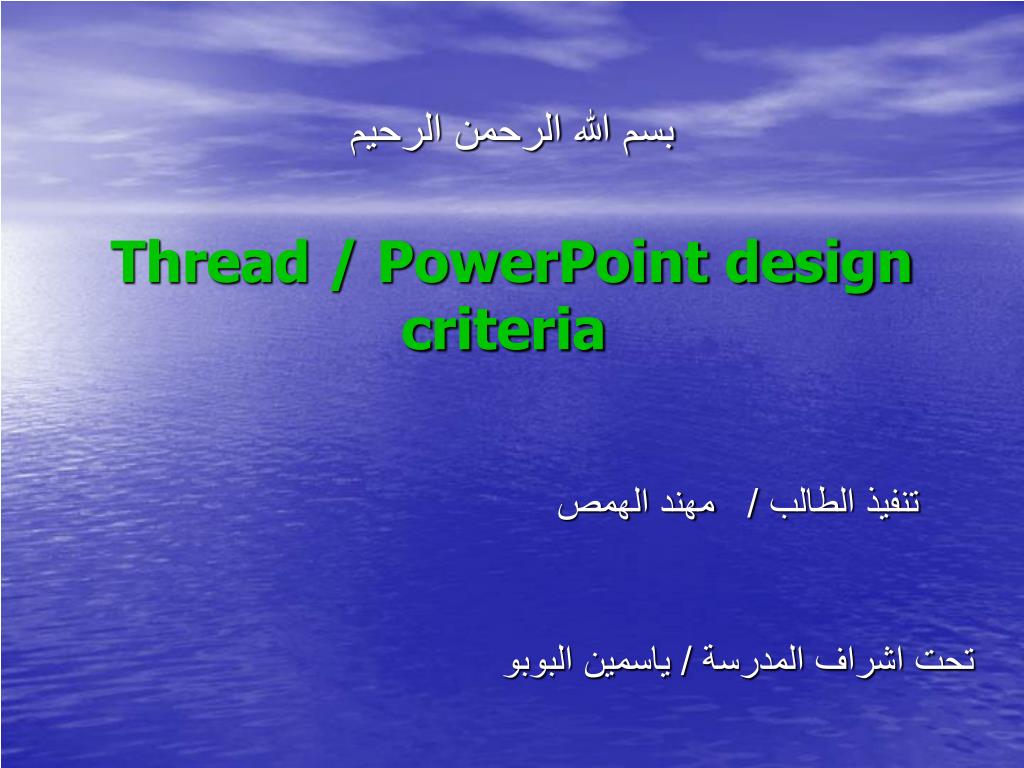 بسم الله الرحمن الرحيم

Thread / PowerPoint design criteria

تنفيذ الطالب / مهند الهمص

تحت اشراف المدرسة / ياسمين البوبو